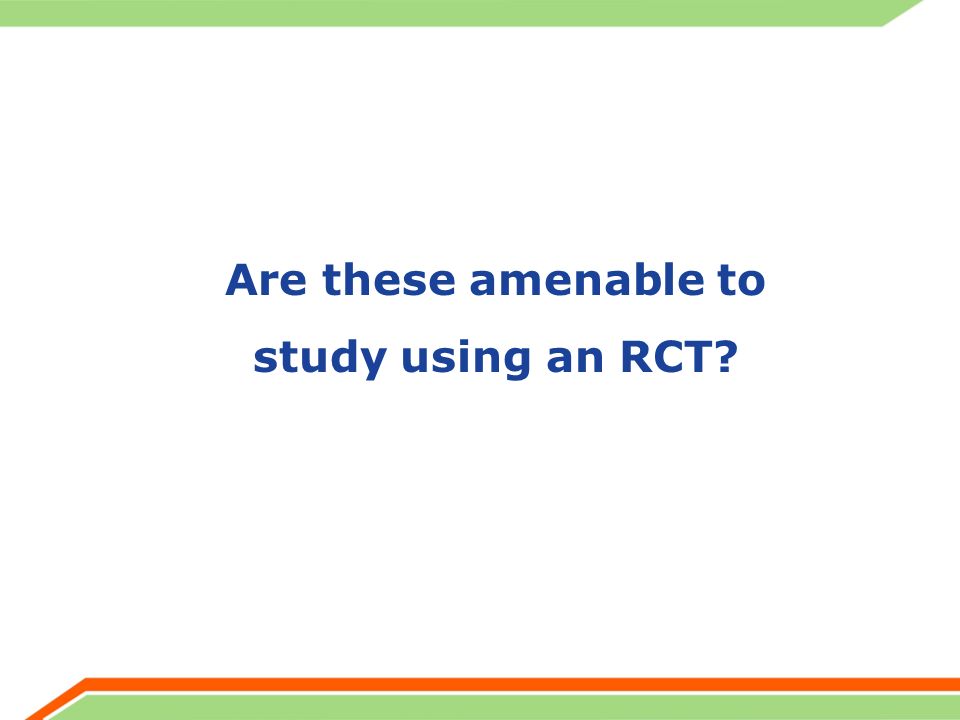 Are these amenable to study using an RCT?